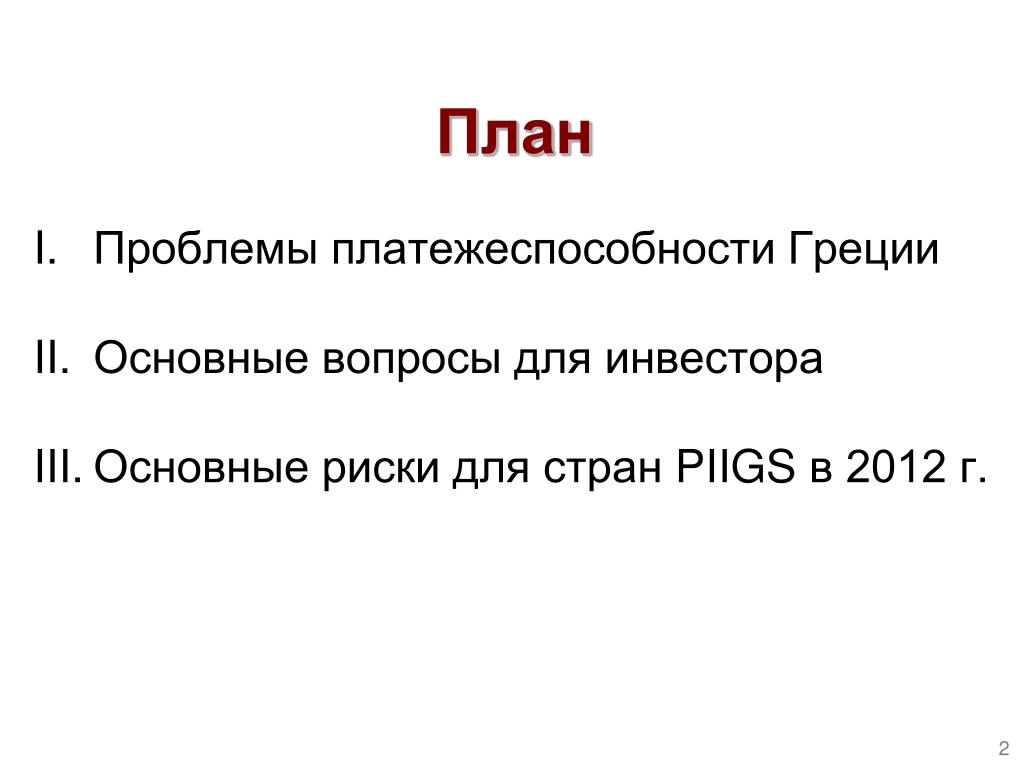 План

I. Проблемы платежеспособности Греции

II. Основные вопросы для инвестора

III. Основные риски для стран PIIGS в 2012 г.

2